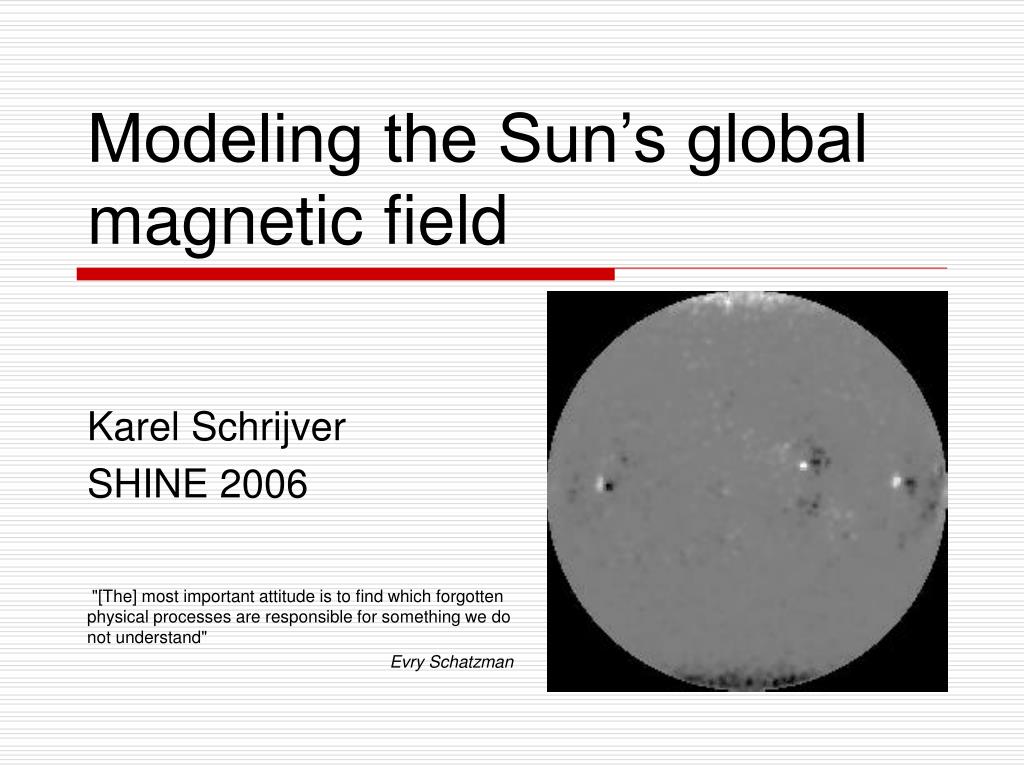 Modeling the Sun’s global magnetic field

Karel Schrijver

SHINE 2006

"[The] most important attitude is to find which forgotten physical processes are responsible for something we do not understand"

Evry Schatzman